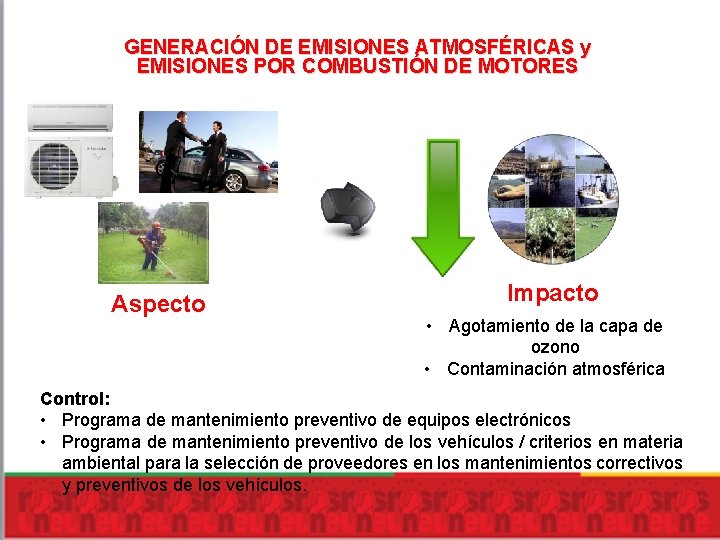 GENERACIÓN DE EMISIONES ATMOSFÉRICAS y EMISIONES POR COMBUSTIÓN DE MOTORES

Aspecto

Impacto

• Agotamiento de la capa de ozono
• Contaminación atmosférica

Control:
• Programa de mantenimiento preventivo de equipos electrónicos
• Programa de mantenimiento preventivo de los vehículos / criterios en materia ambiental para la selección de proveedores en los mantenimientos correctivos y preventivos de los vehículos.